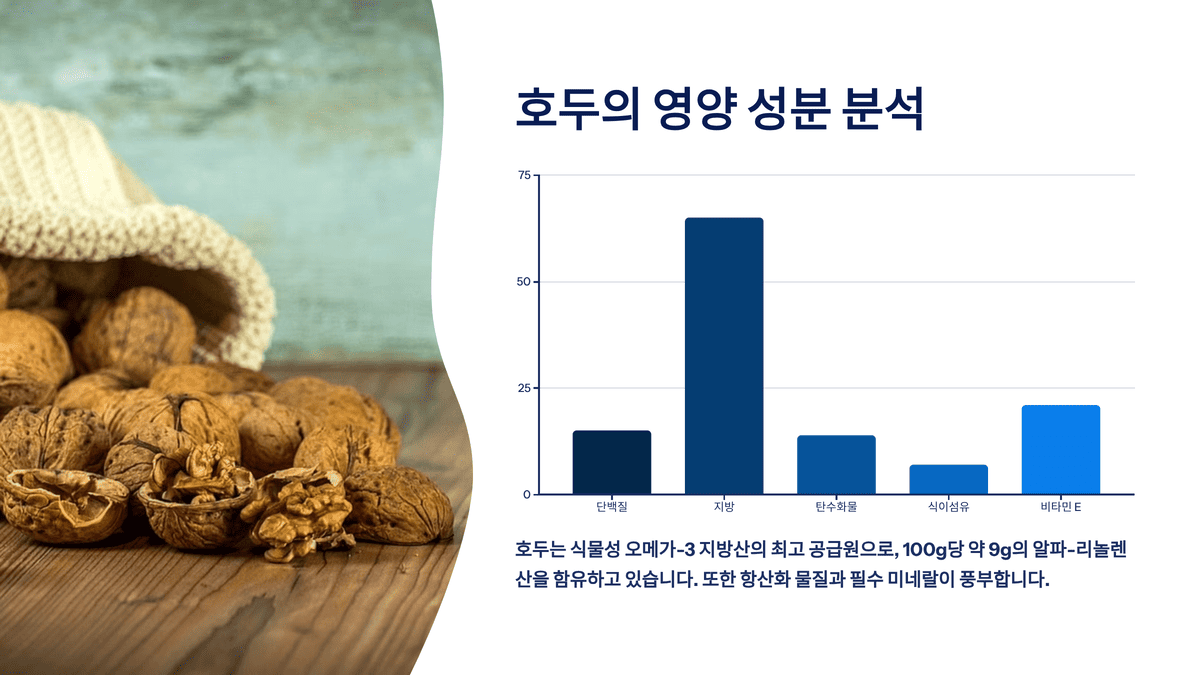 호두의 영양 성분 분석

75
50
25
0

단백질
지방
탄수화물
식이섬유
비타민 E

호두는 식물성 오메가-3 지방산의 최고 공급원으로, 100g당 약 9g의 알파-리놀렌산을 함유하고 있습니다. 또한 항산화 물질과 필수 미네랄이 풍부합니다.